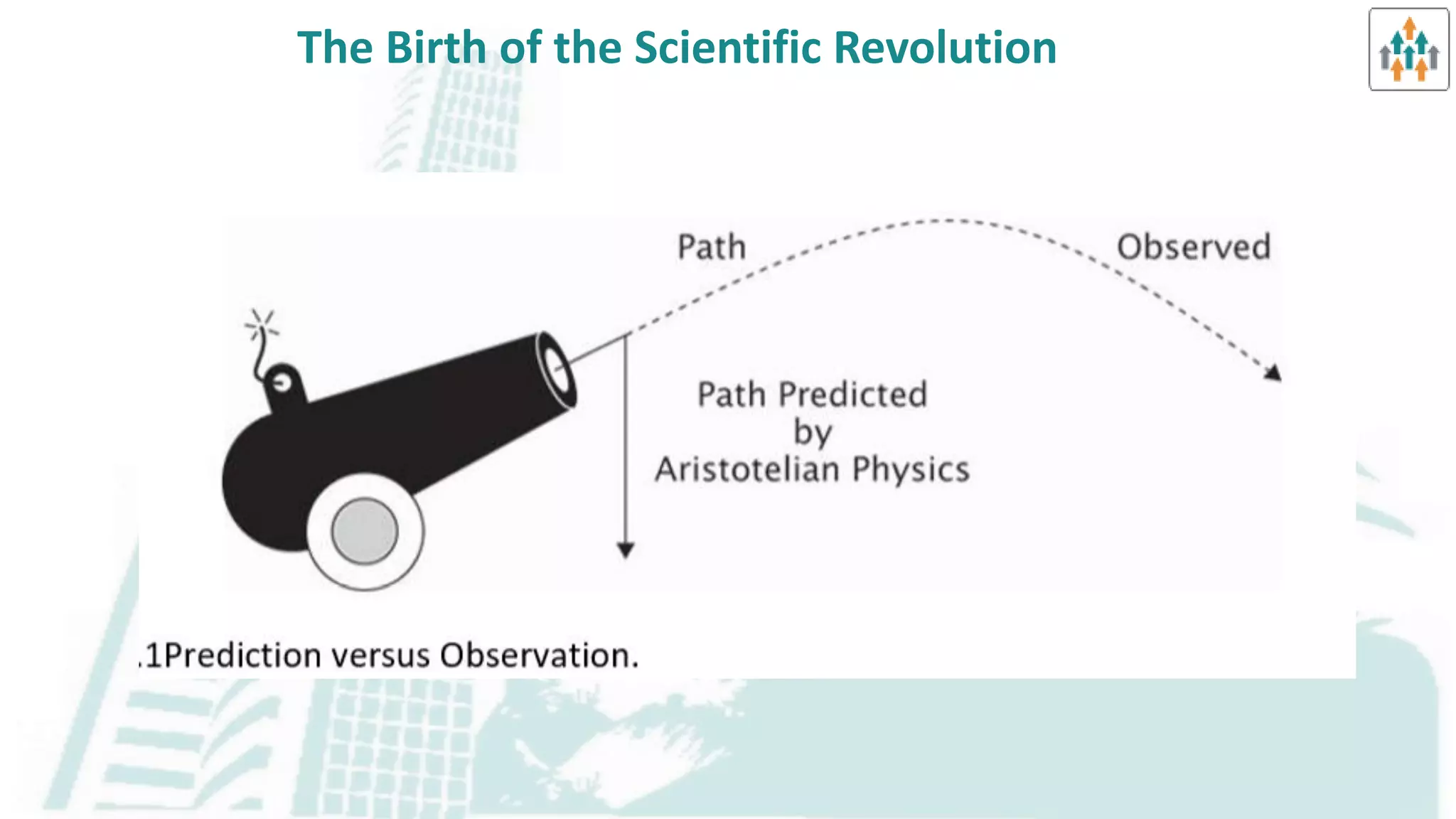 The Birth of the Scientific Revolution

Path

Observed

Path Predicted
by
Aristotelian Physics

.1Prediction versus Observation.